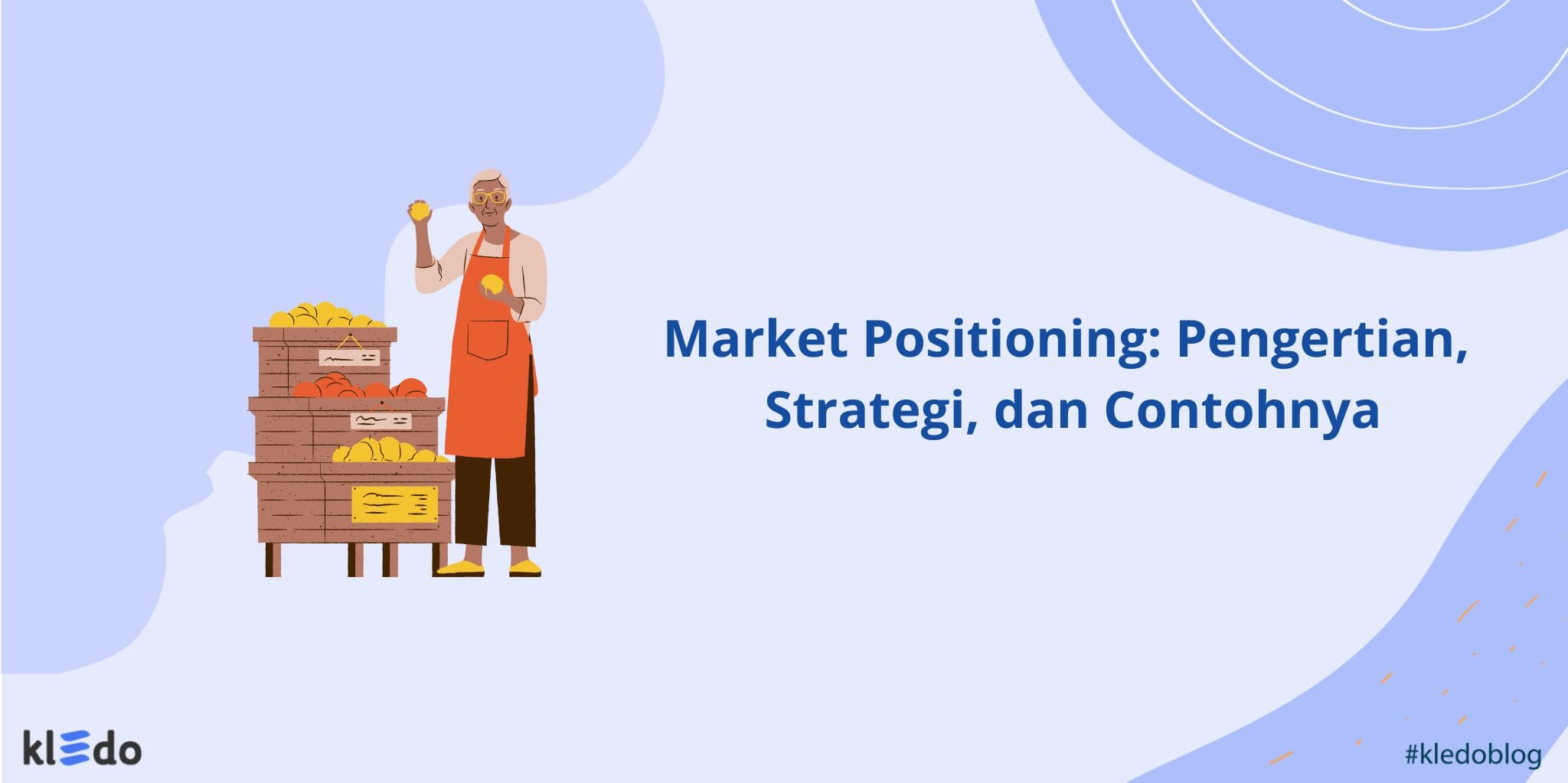 Market Positioning: Pengertian, Strategi, dan Contohnya

kledo

#kledoblog